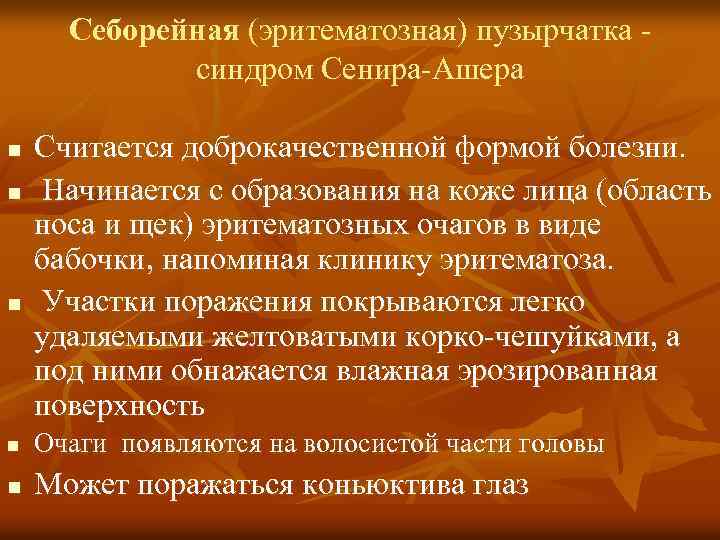 Себорейная (эритематозная) пузырчатка - синдром Сенира-Ашера

■ Считается доброкачественной формой болезни.

■ Начинается с образования на коже лица (область носа и щек) эритематозных очагов в виде бабочки, напоминая клинику эритематоза.

■ Участки поражения покрываются легко удаляемыми желтоватыми корко-чешуйками, а под ними обнажается влажная эрозированная поверхность

■ Очаги появляются на волосистой части головы

■ Может поражаться коньюктива глаз